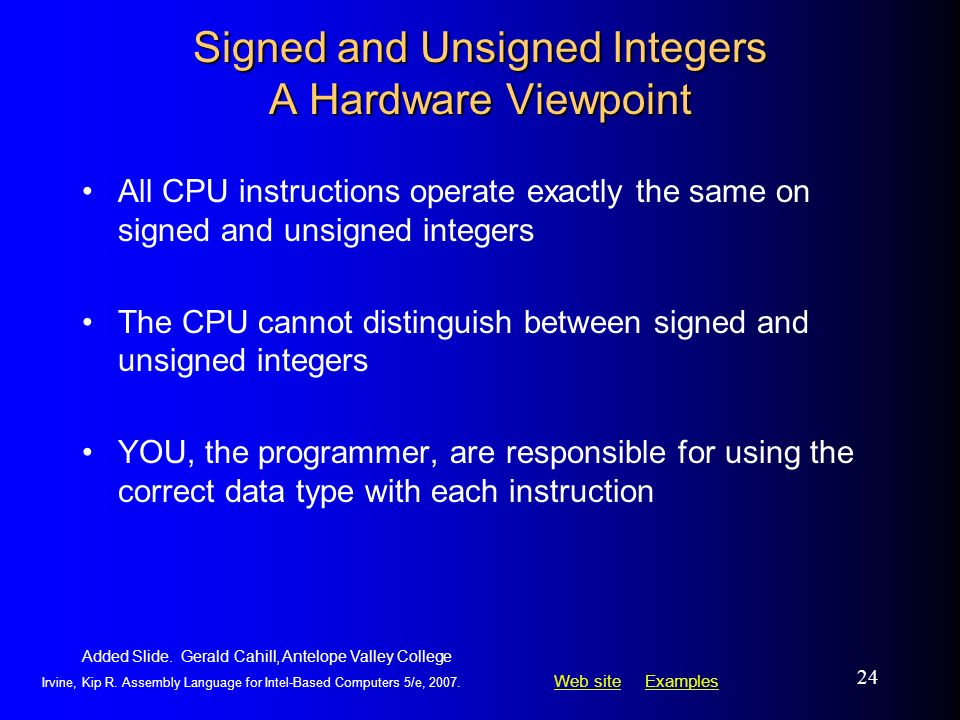 Signed and Unsigned Integers
A Hardware Viewpoint

• All CPU instructions operate exactly the same on signed and unsigned integers

• The CPU cannot distinguish between signed and unsigned integers

• YOU, the programmer, are responsible for using the correct data type with each instruction

Added Slide. Gerald Cahill, Antelope Valley College

Irvine, Kip R. Assembly Language for Intel-Based Computers 5/e, 2007.

Web site Examples

24